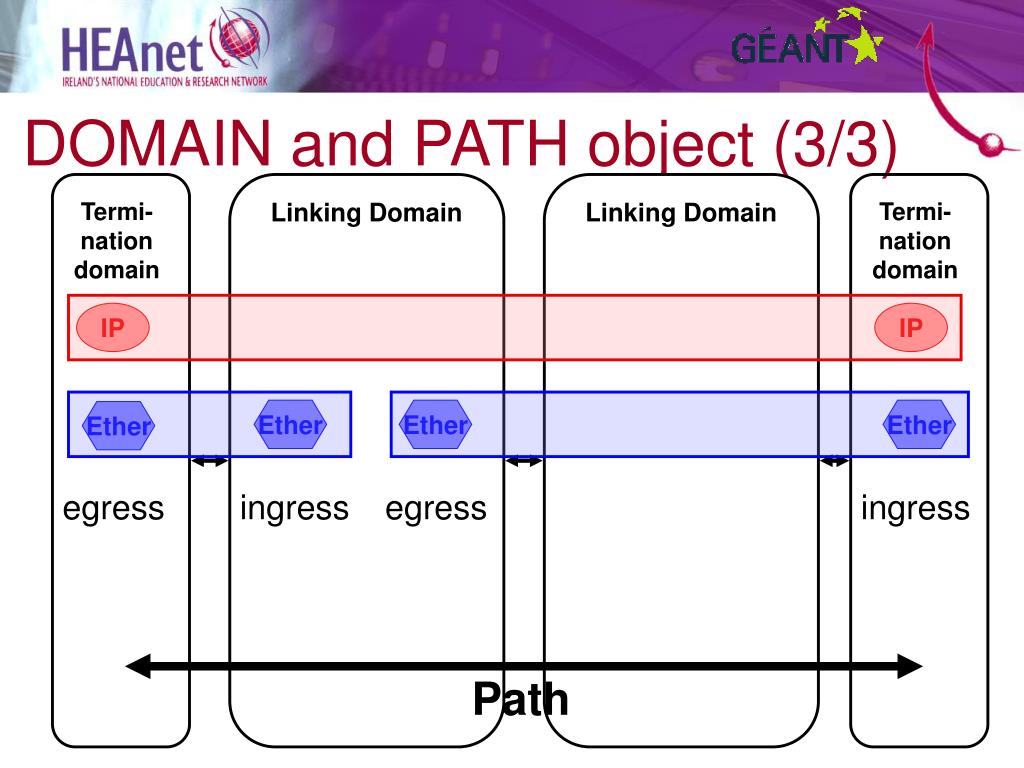 HEAnet
IRELAND'S NATIONAL EDUCATION & RESEARCH NETWORK

GÉANT

DOMAIN and PATH object (3/3)

Termination domain

Linking Domain

Linking Domain

Termination domain

IP

IP

Ether

Ether

Ether

Ether

egress

ingress

egress

ingress

Path